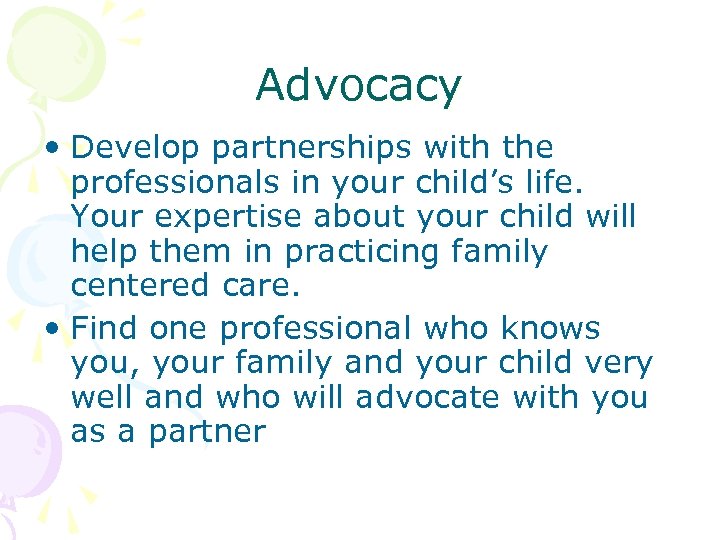 Advocacy

• Develop partnerships with the professionals in your child’s life. Your expertise about your child will help them in practicing family centered care.

• Find one professional who knows you, your family and your child very well and who will advocate with you as a partner